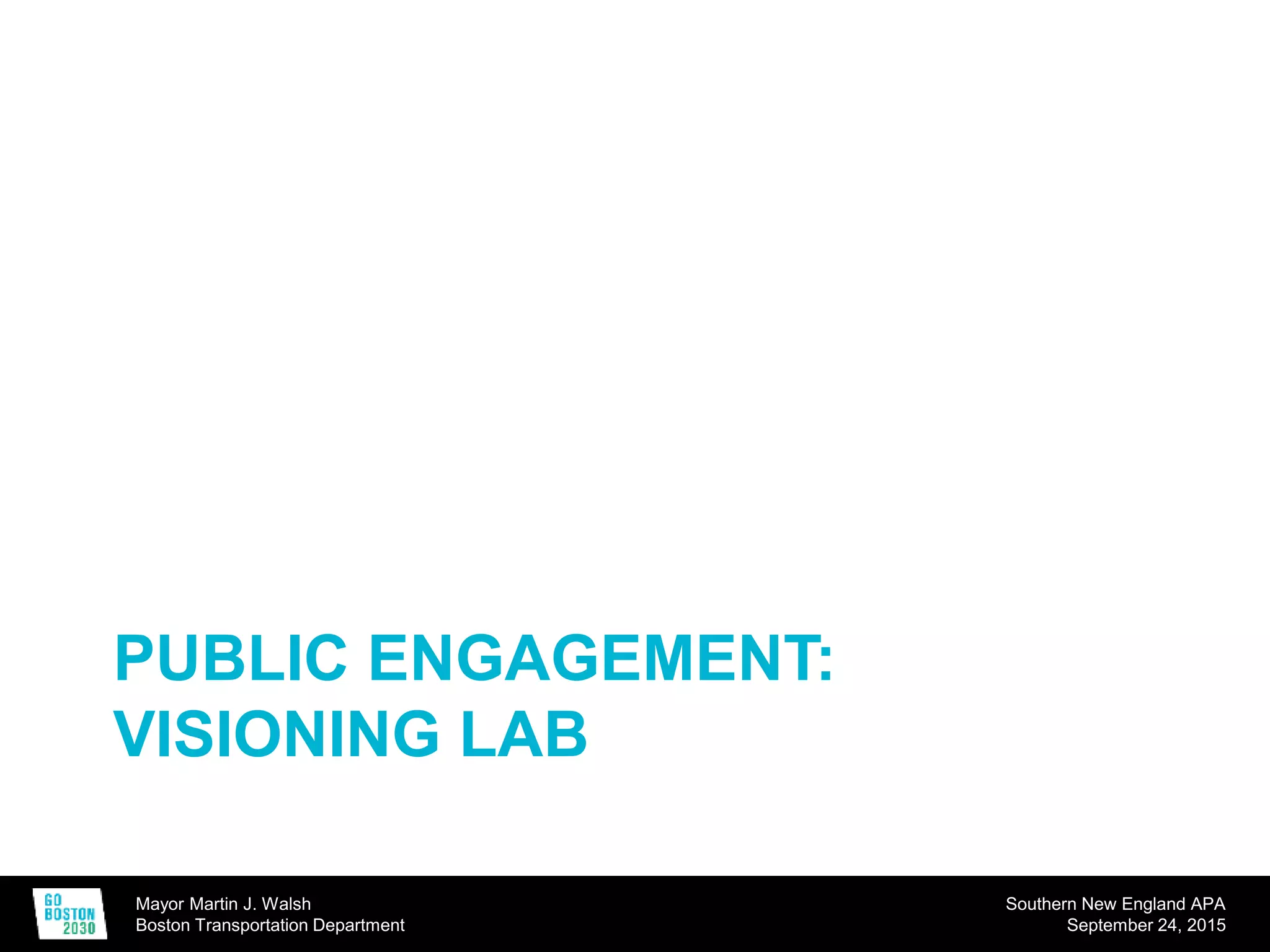 PUBLIC ENGAGEMENT:
VISIONING LAB

GO
BOSTON
2030

Mayor Martin J. Walsh
Boston Transportation Department

Southern New England APA
September 24, 2015